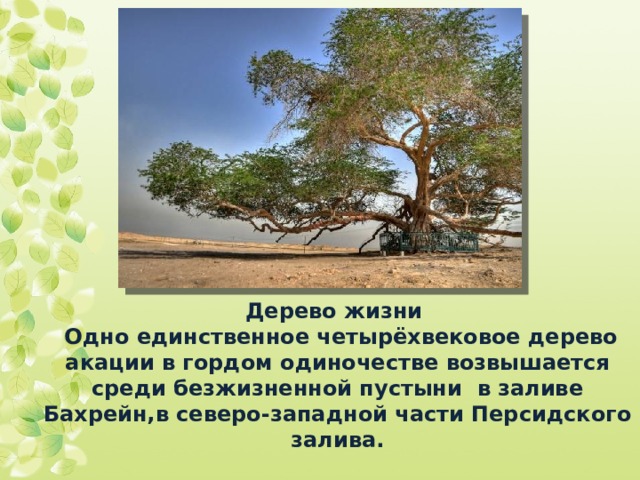 Дерево жизни
Одно единственное четырёхвековое дерево акации в гордом одиночестве возвышается среди безжизненной пустыни в заливе Бахрейн,в северо-западной части Персидского залива.